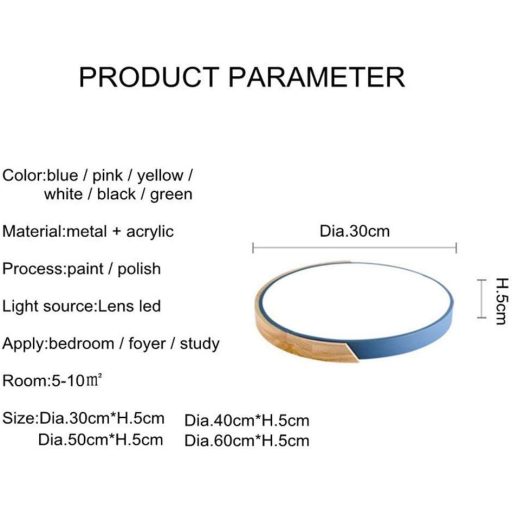 PRODUCT PARAMETER

Color:blue / pink / yellow / white / black / green

Material:metal + acrylic

Process:paint / polish

Light source:Lens led

Apply:bedroom / foyer / study

Room:5-10㎡

Size:Dia.30cm*H.5cm Dia.40cm*H.5cm Dia.50cm*H.5cm Dia.60cm*H.5cm

Dia.30cm

H.5cm